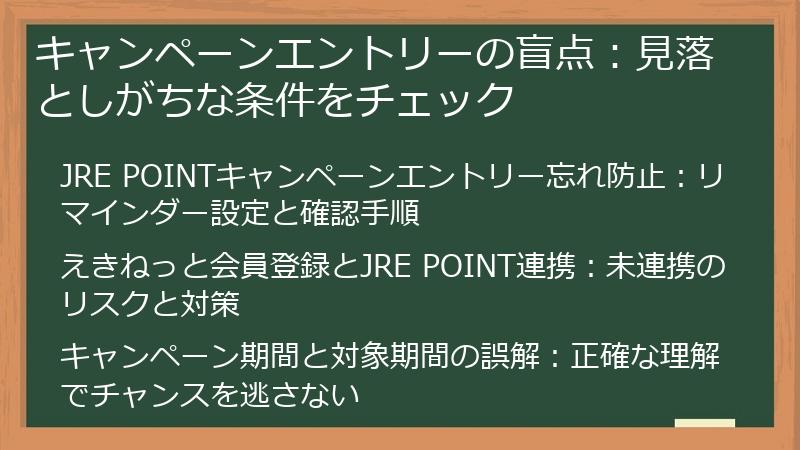 キャンペーンエントリーの盲点：見落としがちな条件をチェック

JRE POINTキャンペーンエントリー忘れ防止：リマインダー設定と確認手順

えきねっと会員登録とJRE POINT連携：未連携のリスクと対策

キャンペーン期間と対象期間の誤解：正確な理解でチャンスを逃さない